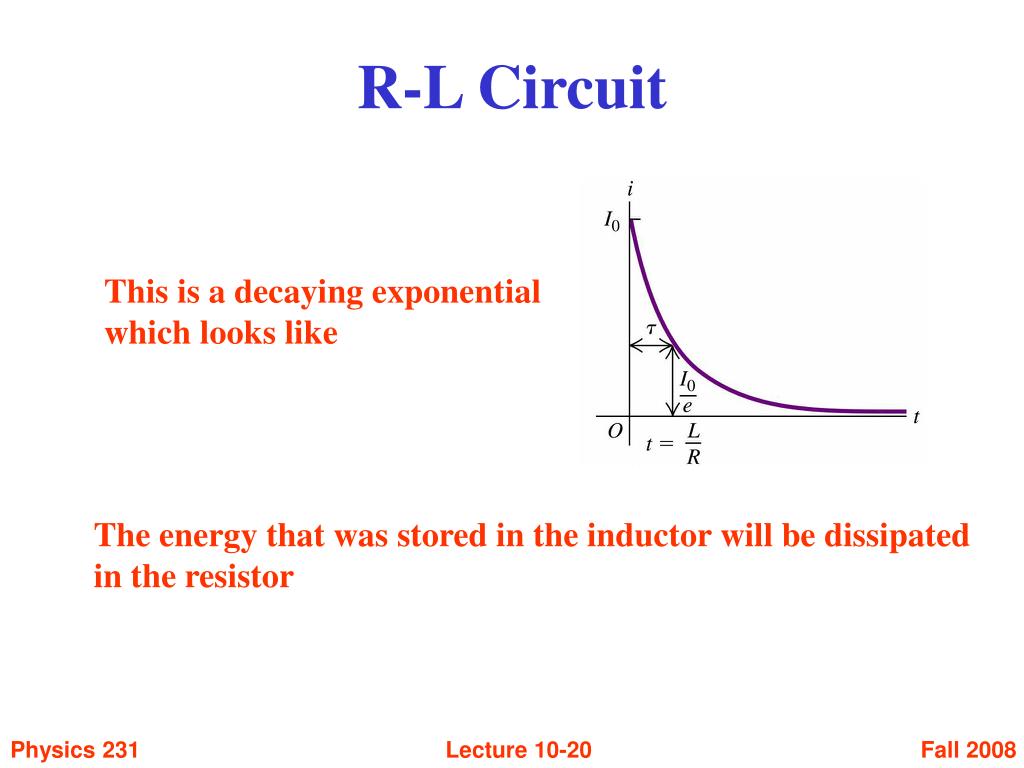 R-L Circuit

This is a decaying exponential which looks like

$i$

$I_0$

$\tau$

$\frac{I_0}{e}$

$t$

$O$

$t = \frac{L}{R}$

The energy that was stored in the inductor will be dissipated in the resistor

Physics 231

Lecture 10-20

Fall 2008